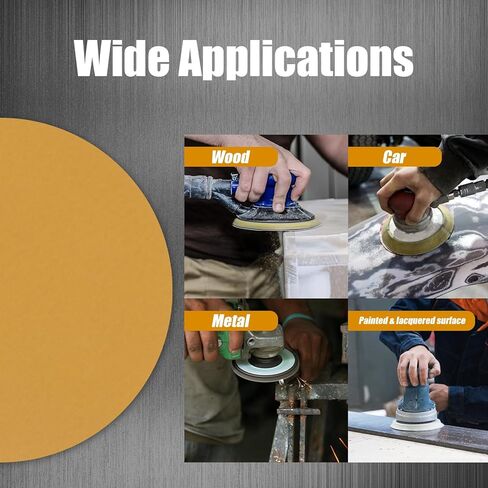 Wide Applications

Wood

Car

Metal

Painted & lacquered surface